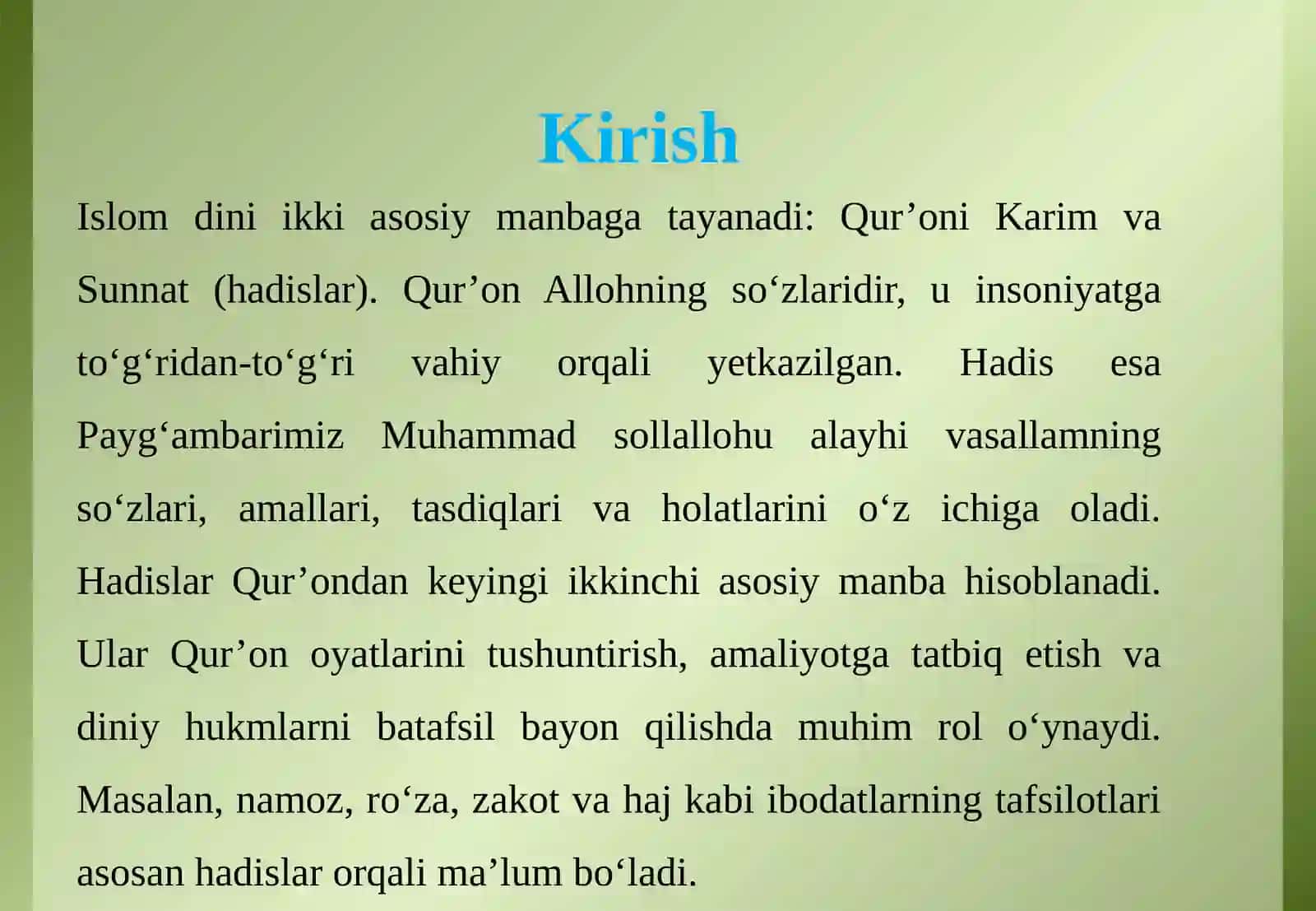 Kirish

Islom dini ikki asosiy manbaga tayanadi: Qur’oni Karim va Sunnat (hadislar). Qur’on Allohning so‘zlaridir, u insoniyatga to‘g‘ridan-to‘g‘ri vahiy orqali yetkazilgan. Hadis esa Payg‘ambarimiz Muhammad sollallohu alayhi vasallamning so‘zlari, amallari, tasdiqlari va holatlarini o‘z ichiga oladi. Hadislar Qur’ondan keyingi ikkinchi asosiy manba hisoblanadi. Ular Qur’on oyatlarini tushuntirish, amaliyotga tatbiq etish va diniy hukmlarni batafsil bayon qilishda muhim rol o‘ynaydi. Masalan, namoz, ro‘za, zakot va haj kabi ibodatlarning tafsilotlari asosan hadislar orqali ma’lum bo‘ladi.